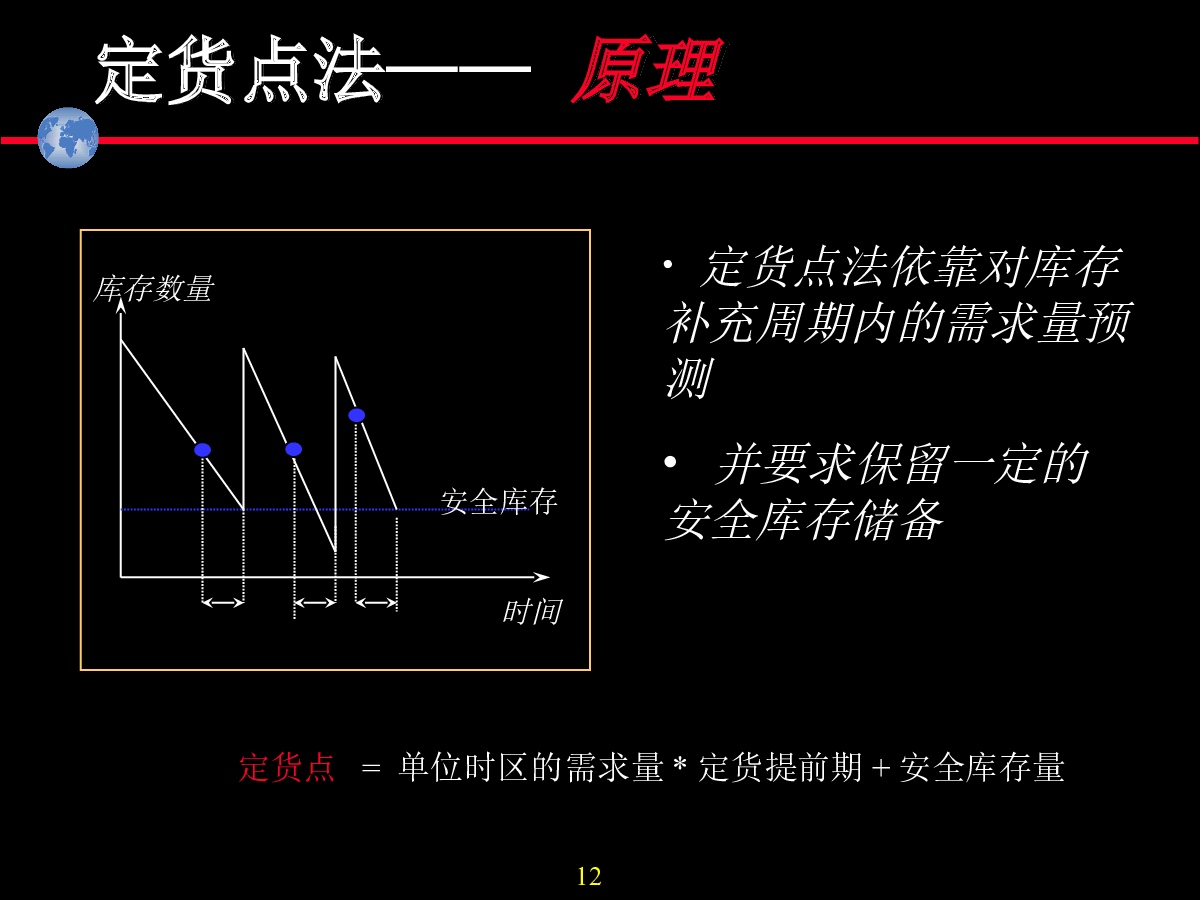 定货点法—— 原理

库存数量

安全库存

时间

· 定货点法依靠对库存补充周期内的需求量预测

• 并要求保留一定的安全库存储备

定货点 = 单位时区的需求量 * 定货提前期 + 安全库存量

12